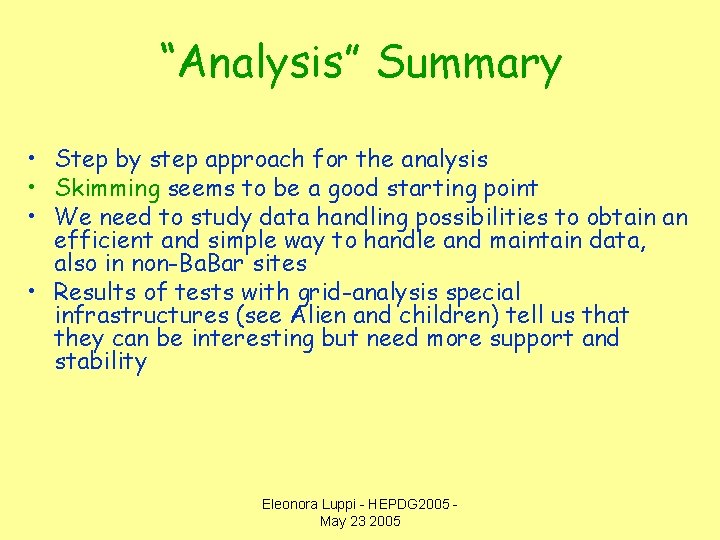 "Analysis" Summary

• Step by step approach for the analysis
• Skimming seems to be a good starting point
• We need to study data handling possibilities to obtain an efficient and simple way to handle and maintain data, also in non-BaBar sites
• Results of tests with grid-analysis special infrastructures (see Alien and children) tell us that they can be interesting but need more support and stability

Eleonora Luppi - HEPDG2005 - May 23 2005